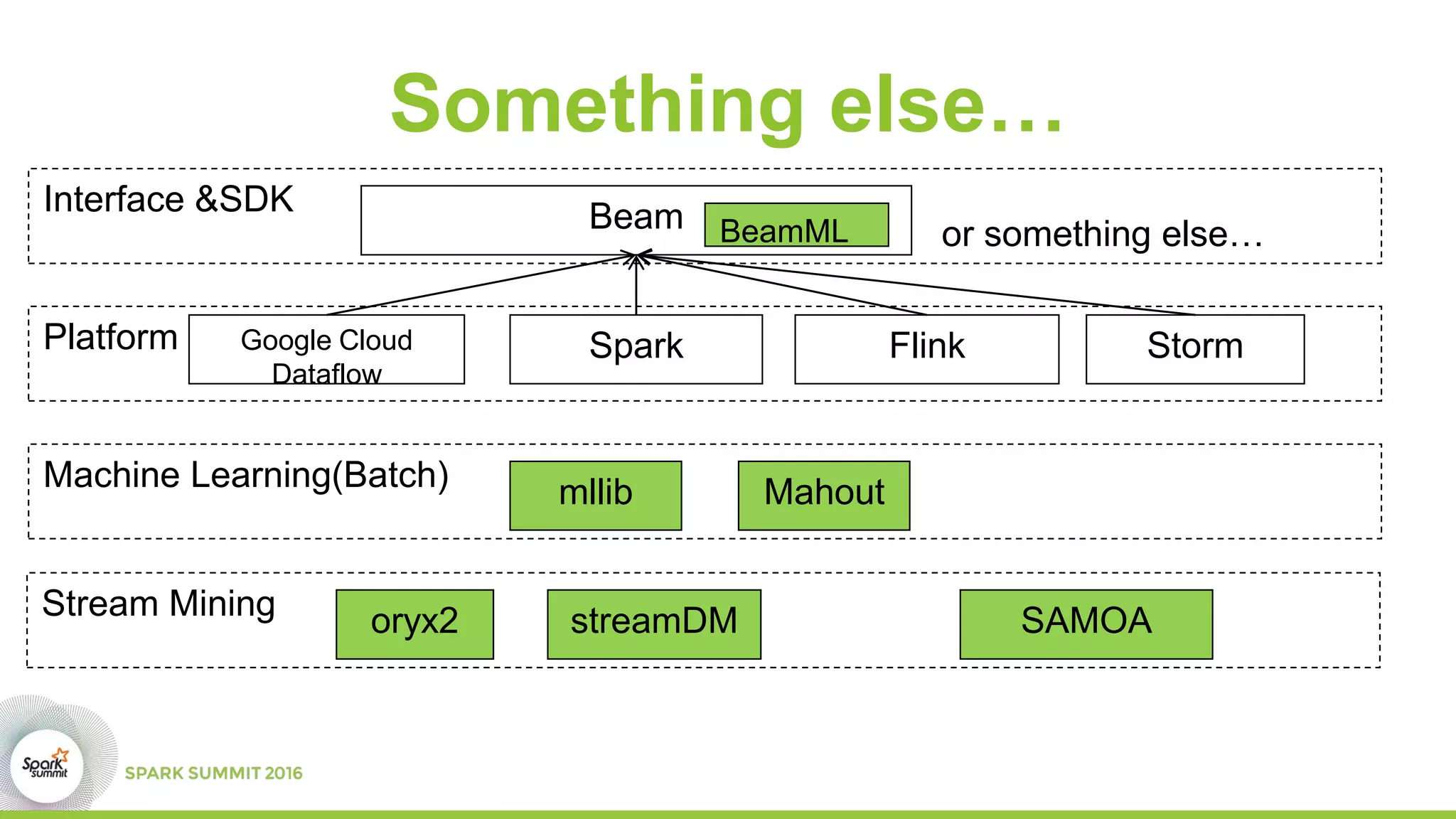 Something else…

Interface &SDK

Beam

BeamML

or something else…

Platform

Google Cloud Dataflow

Spark

Flink

Storm

Machine Learning(Batch)

mllib

Mahout

Stream Mining

oryx2

streamDM

SAMOA

Spark summit

SPARK SUMMIT 2016